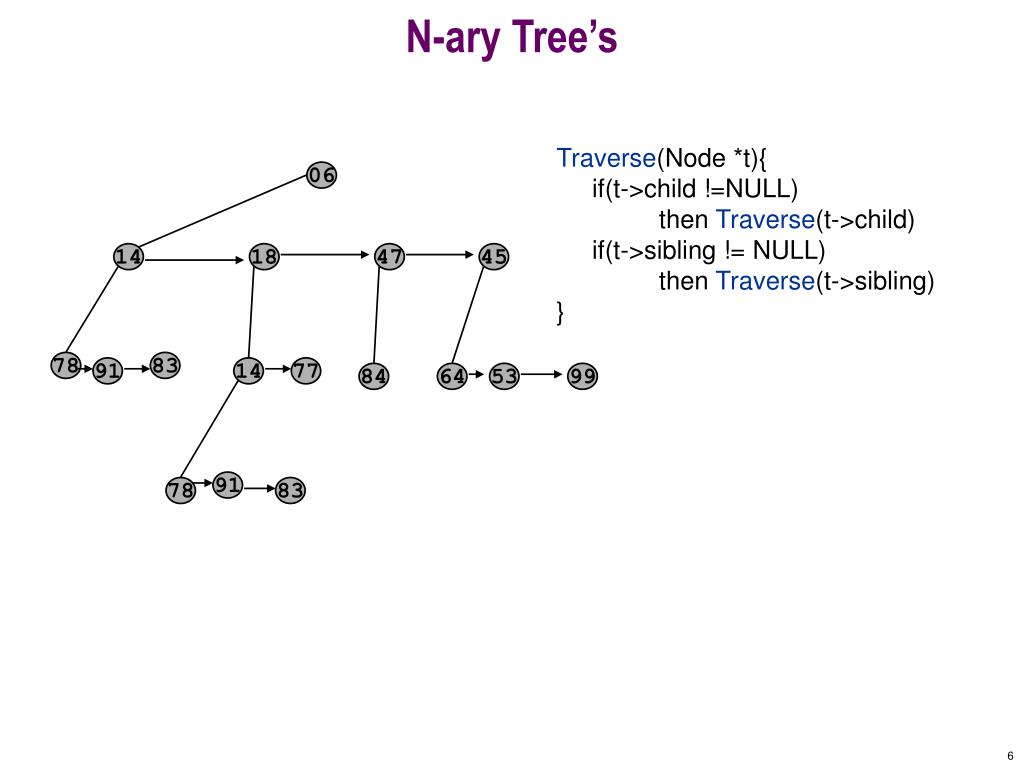 N-ary Tree’s

06

14 18 47 45

78 91 83 14 77 84 64 53 99

78 91 83

Traverse(Node *t){
if(t->child !=NULL)
then Traverse(t->child)
if(t->sibling != NULL)
then Traverse(t->sibling)
}

6